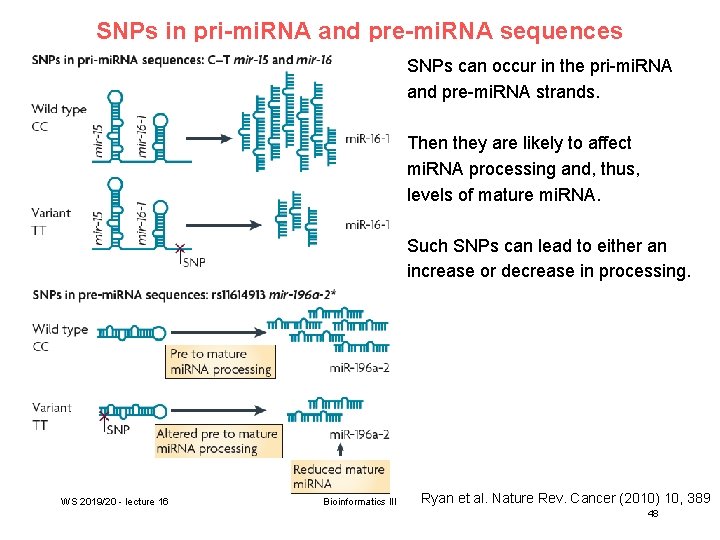 SNPs in pri-miRNA and pre-miRNA sequences

SNPs in pri-miRNA sequences: C–T mir-15 and mir-16

Wild type
CC

mir-15
mir-16-1

miR-16-1

Variant
TT

mir-15
mir-16-1

SNP

miR-16-1

SNPs in pre-miRNA sequences: rs11614913 mir-196a-2*

Wild type
CC

Pre to mature miRNA processing

miR-196a-2

Variant
TT

SNP

Altered pre to mature miRNA processing

miR-196a-2

Reduced mature miRNA

SNPs can occur in the pri-miRNA and pre-miRNA strands.

Then they are likely to affect miRNA processing and, thus, levels of mature miRNA.

Such SNPs can lead to either an increase or decrease in processing.

WS 2019/20 - lecture 16

Bioinformatics III

Ryan et al. Nature Rev. Cancer (2010) 10, 389

48